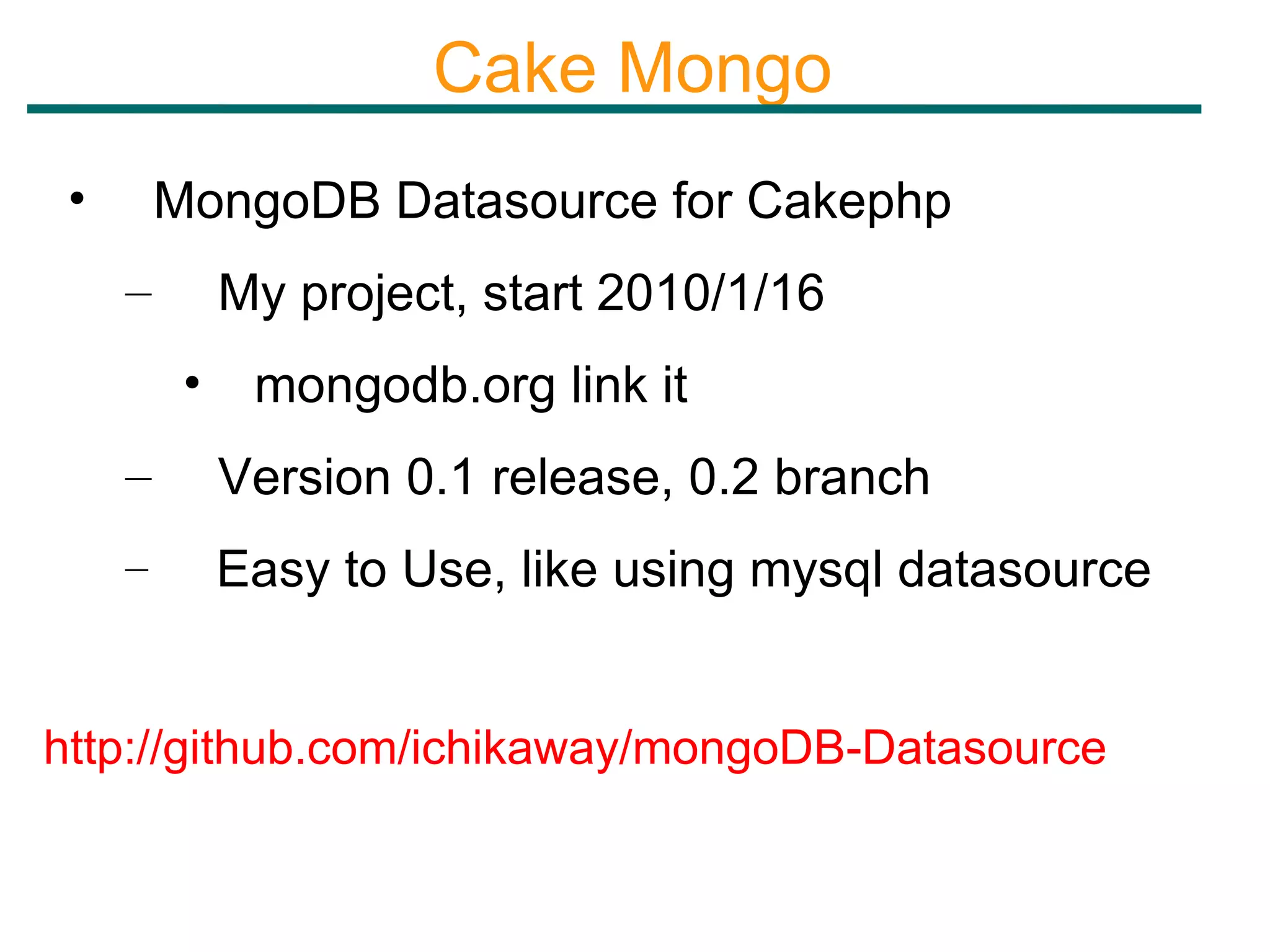 Cake Mongo

• MongoDB Datasource for Cakephp
– My project, start 2010/1/16
• mongodb.org link it
– Version 0.1 release, 0.2 branch
– Easy to Use, like using mysql datasource

http://github.com/ichikaway/mongoDB-Datasource